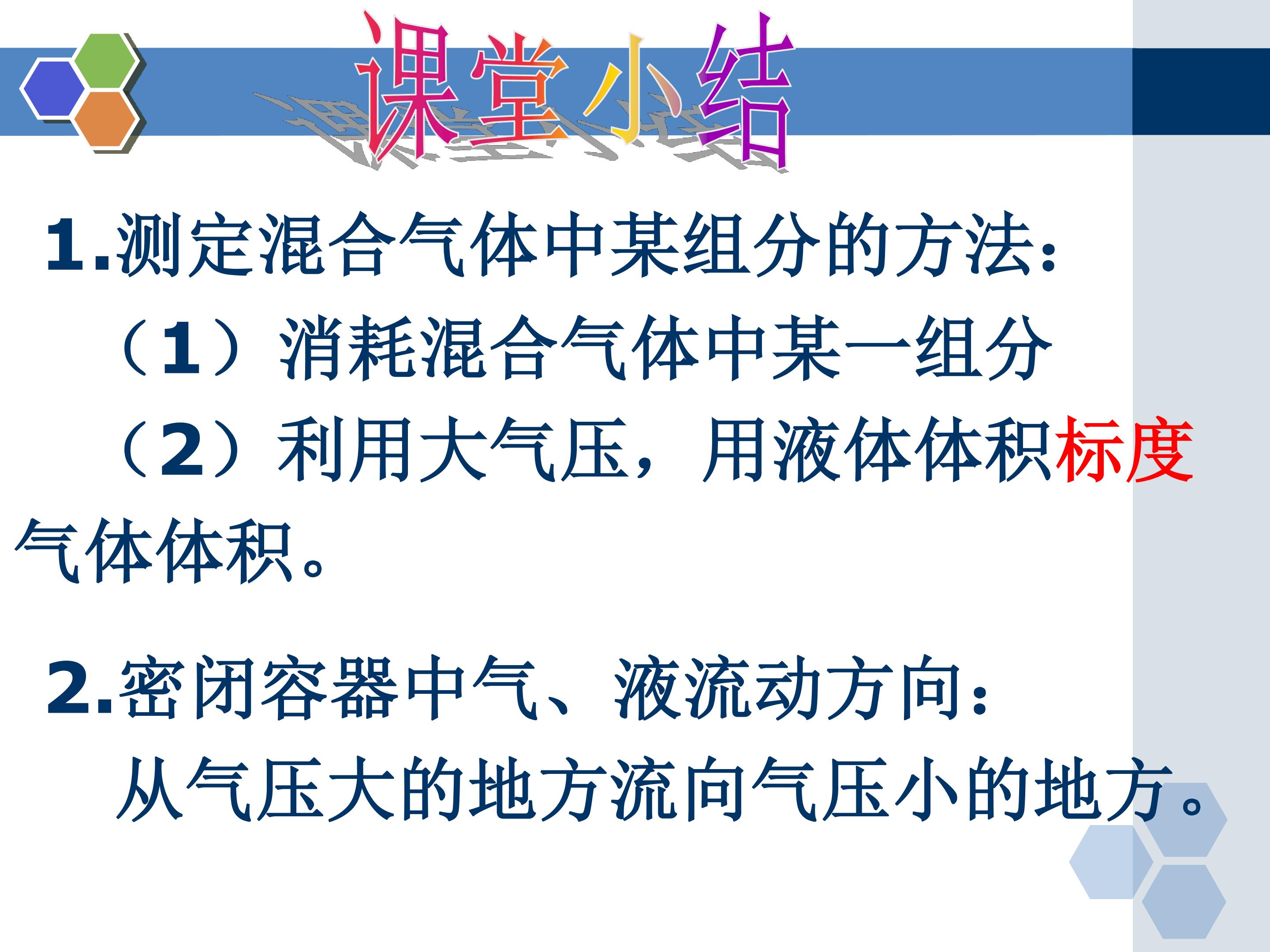 课堂小结

1.测定混合气体中某组分的方法:

（1）消耗混合气体中某一组分

（2）利用大气压，用液体体积标度气体体积。

2.密闭容器中气、液流动方向:

从气压大的地方流向气压小的地方。